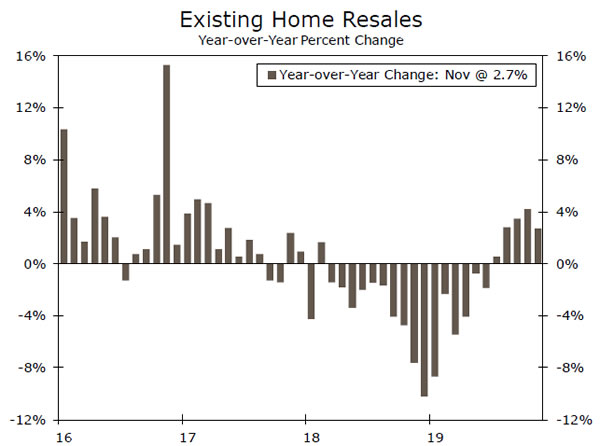 Existing Home Resales
Year-over-Year Percent Change

Year-over-Year Change: Nov @ 2.7%

16%
12%
8%
4%
0%
-4%
-8%
-12%

16%
12%
8%
4%
0%
-4%
-8%
-12%

16
17
18
19